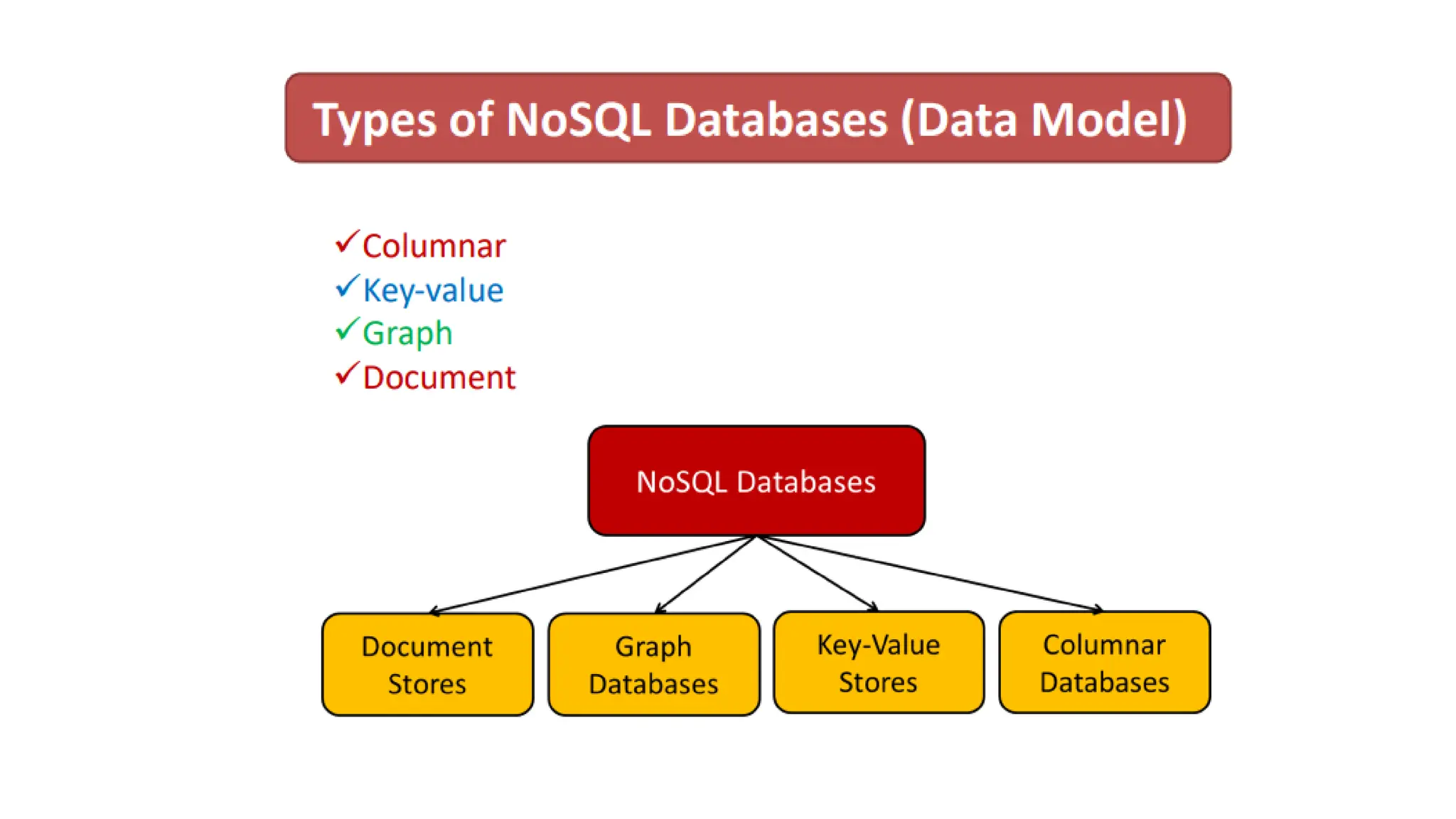 Types of NoSQL Databases (Data Model)

✓Columnar
✓Key-value
✓Graph
✓Document

NoSQL Databases

Document Stores

Graph Databases

Key-Value Stores

Columnar Databases